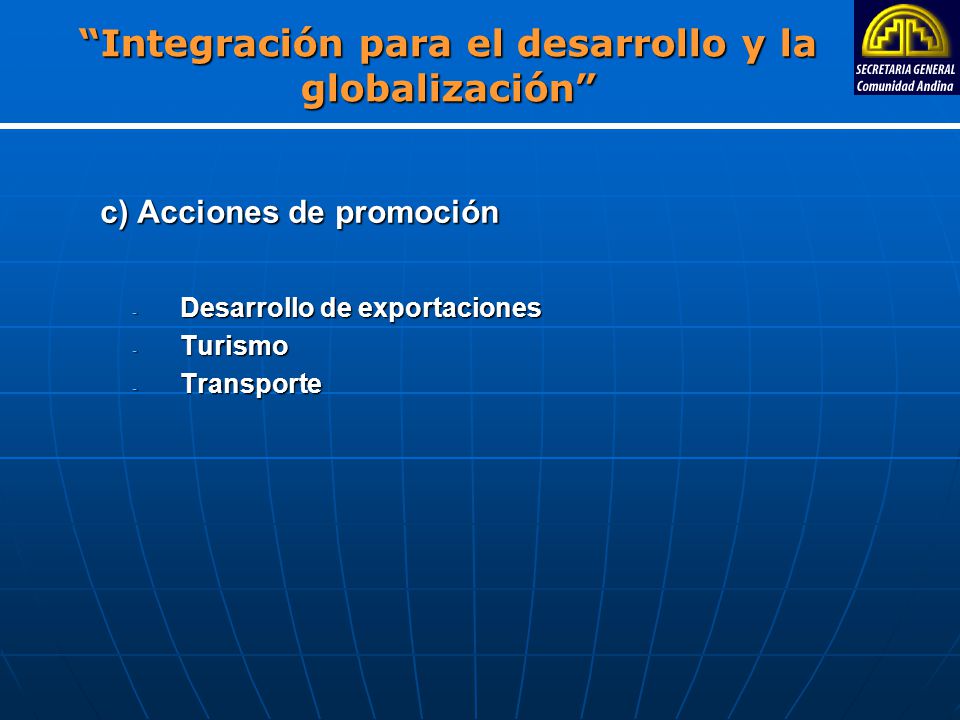 “Integración para el desarrollo y la globalización”

SECRETARIA GENERAL
Comunidad Andina

c) Acciones de promoción

- Desarrollo de exportaciones
- Turismo
- Transporte